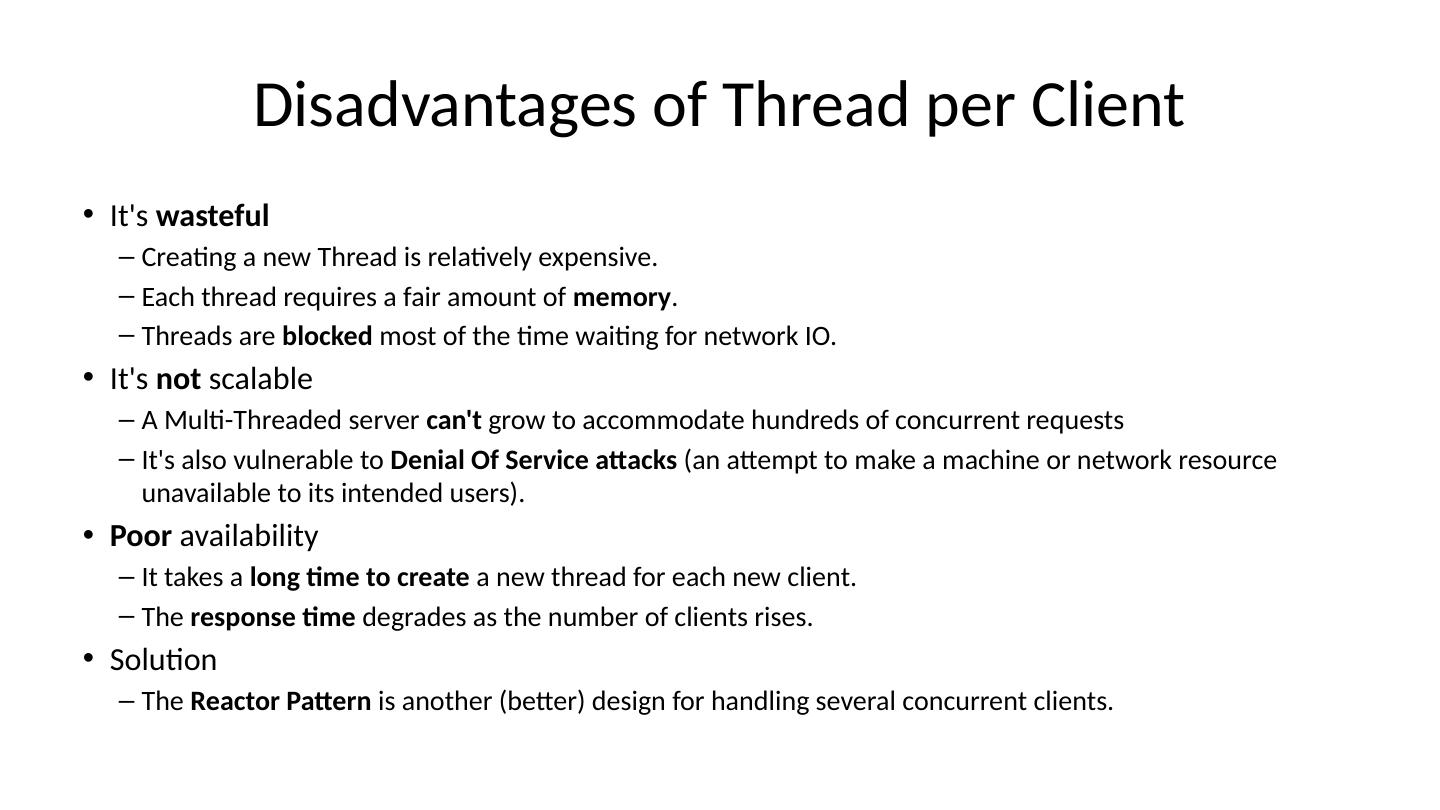 Disadvantages of Thread per Client

• It's wasteful
– Creating a new Thread is relatively expensive.
– Each thread requires a fair amount of memory.
– Threads are blocked most of the time waiting for network IO.
• It's not scalable
– A Multi-Threaded server can't grow to accommodate hundreds of concurrent requests
– It's also vulnerable to Denial Of Service attacks (an attempt to make a machine or network resource unavailable to its intended users).
• Poor availability
– It takes a long time to create a new thread for each new client.
– The response time degrades as the number of clients rises.
• Solution
– The Reactor Pattern is another (better) design for handling several concurrent clients.